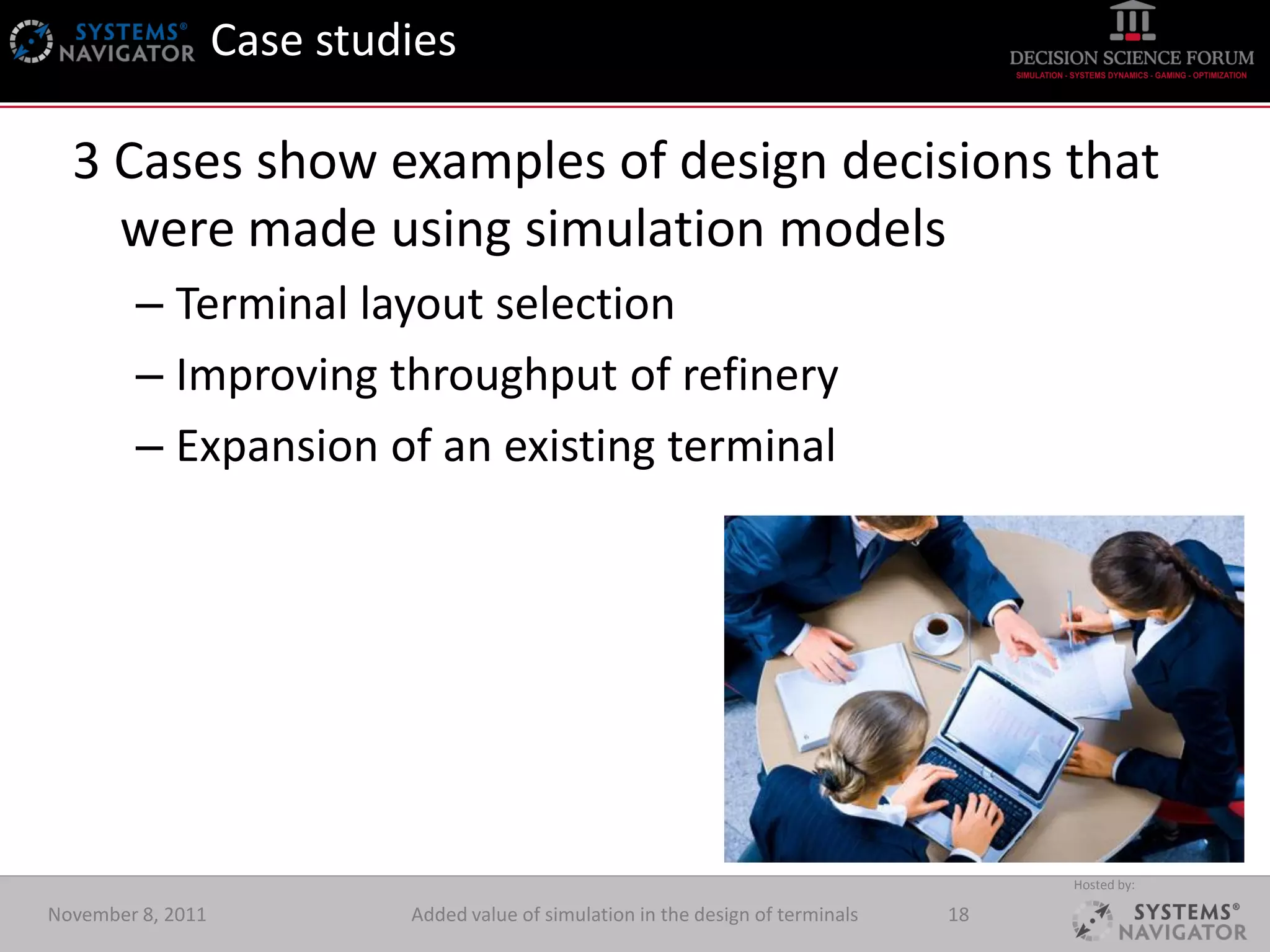 SYSTEMS® NAVIGATOR

Case studies

DECISION SCIENCE FORUM
SIMULATION - SYSTEMS DYNAMICS - GAMING - OPTIMIZATION

3 Cases show examples of design decisions that were made using simulation models

– Terminal layout selection

– Improving throughput of refinery

– Expansion of an existing terminal

November 8, 2011

Added value of simulation in the design of terminals

18

Hosted by:

SYSTEMS® NAVIGATOR